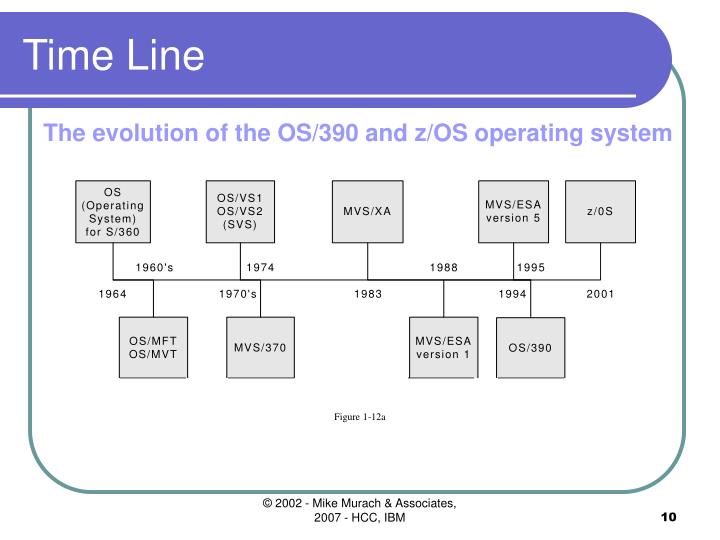 Time Line

The evolution of the OS/390 and z/OS operating system

OS (Operating System) for S/360

OS/VS1 OS/VS2 (SVS)

MVS/XA

MVS/ESA version 5

z/0S

1960's

1974

1988

1995

1964

1970's

1983

1994

2001

OS/MFT OS/MVT

MVS/370

MVS/ESA version 1

OS/390

Figure 1-12a

© 2002 - Mike Murach & Associates, 2007 - HCC, IBM

10